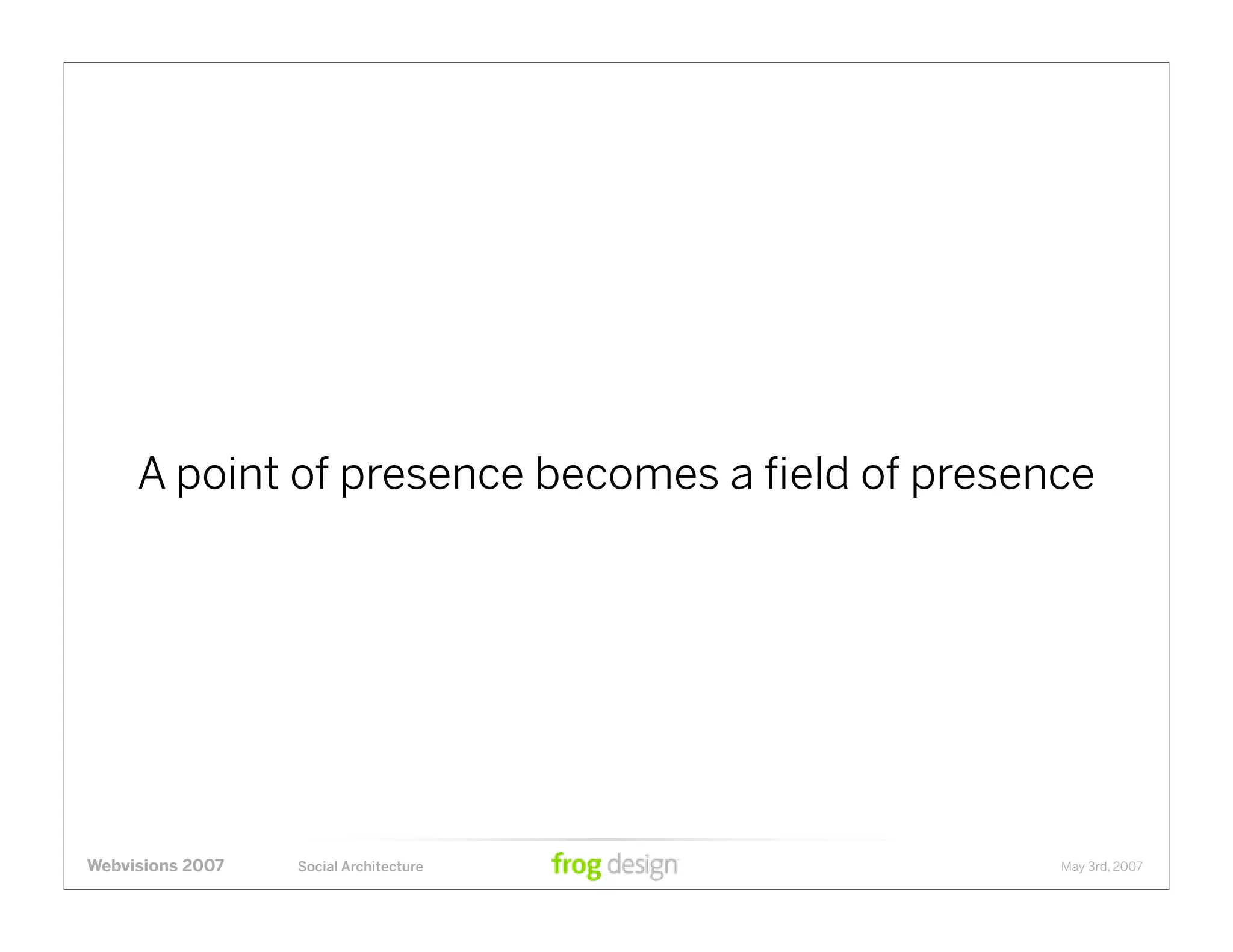 A point of presence becomes a field of presence

Webvisions 2007 Social Architecture frog design May 3rd, 2007